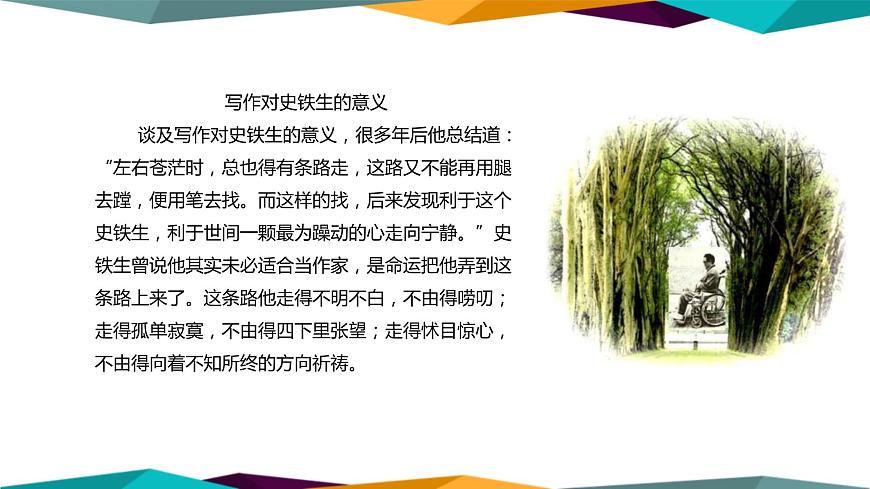 写作对史铁生的意义

谈及写作对史铁生的意义，很多年后他总结道：“左右苍茫时，总也得有条路走，这路又不能再用腿去蹚，便用笔去找。而这样的找，后来发现利于这个史铁生，利于世间一颗最为躁动的心走向宁静。”史铁生曾说他其实未必适合当作家，是命运把他弄到这条路上来了。这条路他走得不明不白，不由得唠叨；走得孤单寂寞，不由得四下里张望；走得怵目惊心，不由得向着不知所终的方向祈祷。